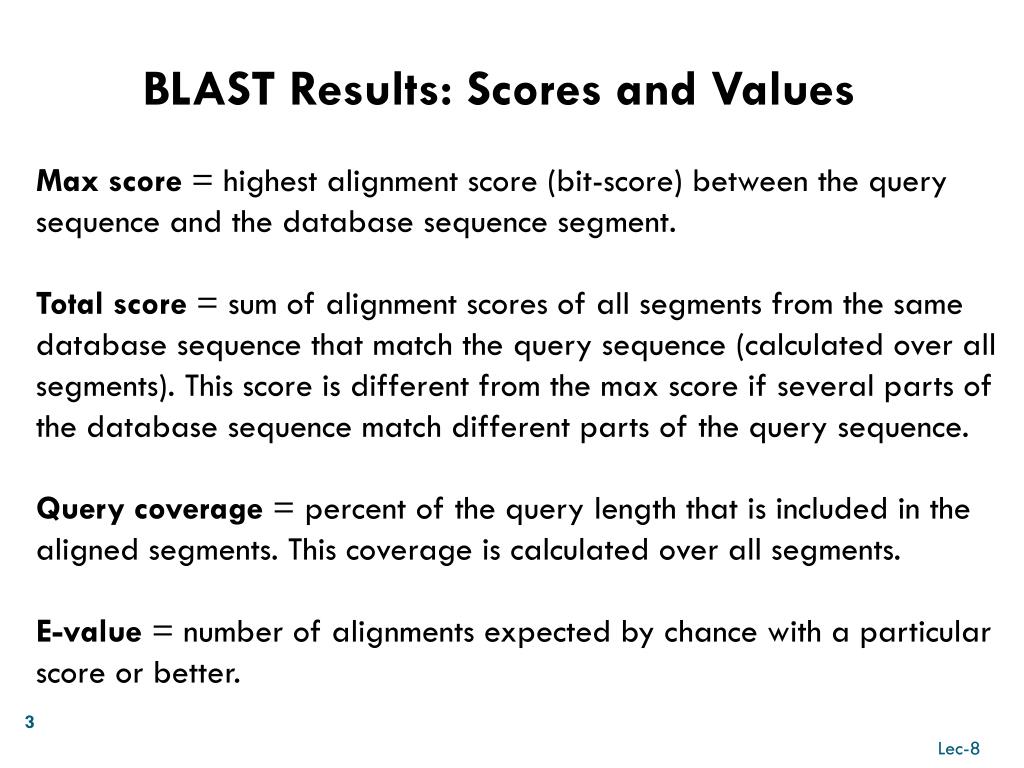 BLAST Results: Scores and Values

Max score = highest alignment score (bit-score) between the query sequence and the database sequence segment.

Total score = sum of alignment scores of all segments from the same database sequence that match the query sequence (calculated over all segments). This score is different from the max score if several parts of the database sequence match different parts of the query sequence.

Query coverage = percent of the query length that is included in the aligned segments. This coverage is calculated over all segments.

E-value = number of alignments expected by chance with a particular score or better.

3

Lec-8